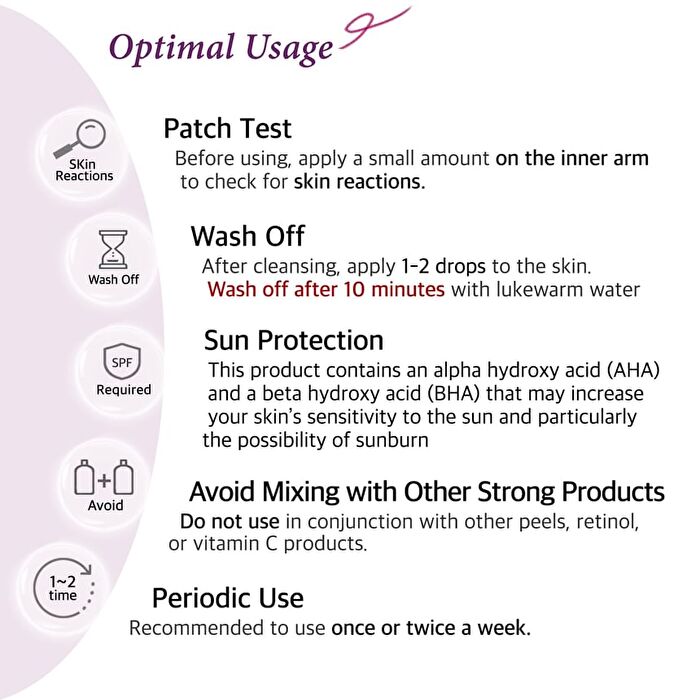 Optimal Usage

SKin Reactions

Patch Test
Before using, apply a small amount on the inner arm to check for skin reactions.

Wash Off

Wash Off
After cleansing, apply 1-2 drops to the skin. Wash off after 10 minutes with lukewarm water

SPF
Required

Sun Protection
This product contains an alpha hydroxy acid (AHA) and a beta hydroxy acid (BHA) that may increase your skin's sensitivity to the sun and particularly the possibility of sunburn

Avoid

Avoid Mixing with Other Strong Products
Do not use in conjunction with other peels, retinol, or vitamin C products.

1~2 time

Periodic Use
Recommended to use once or twice a week.